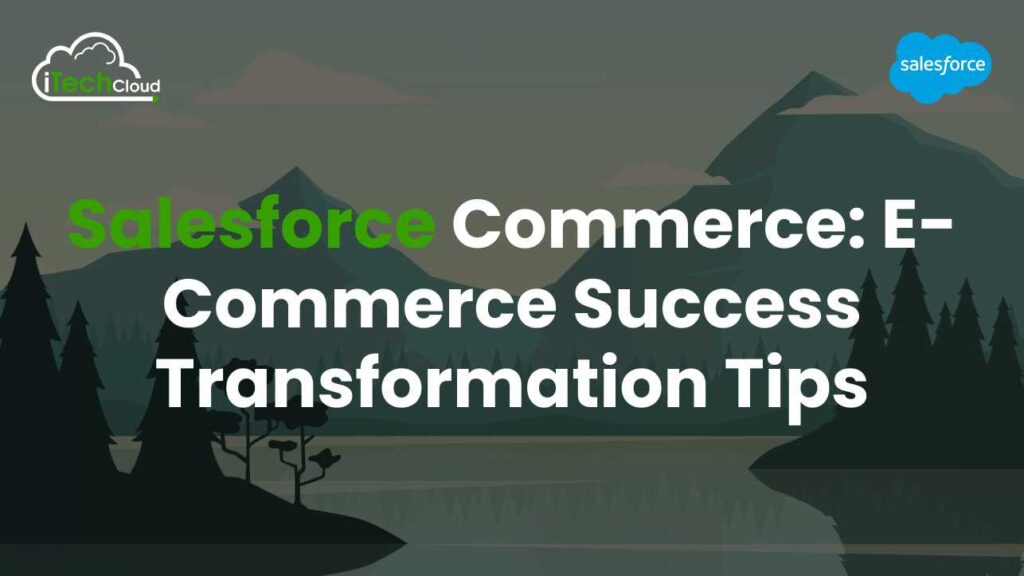 iTechCloud

salesforce

Salesforce Commerce: E-Commerce Success Transformation Tips